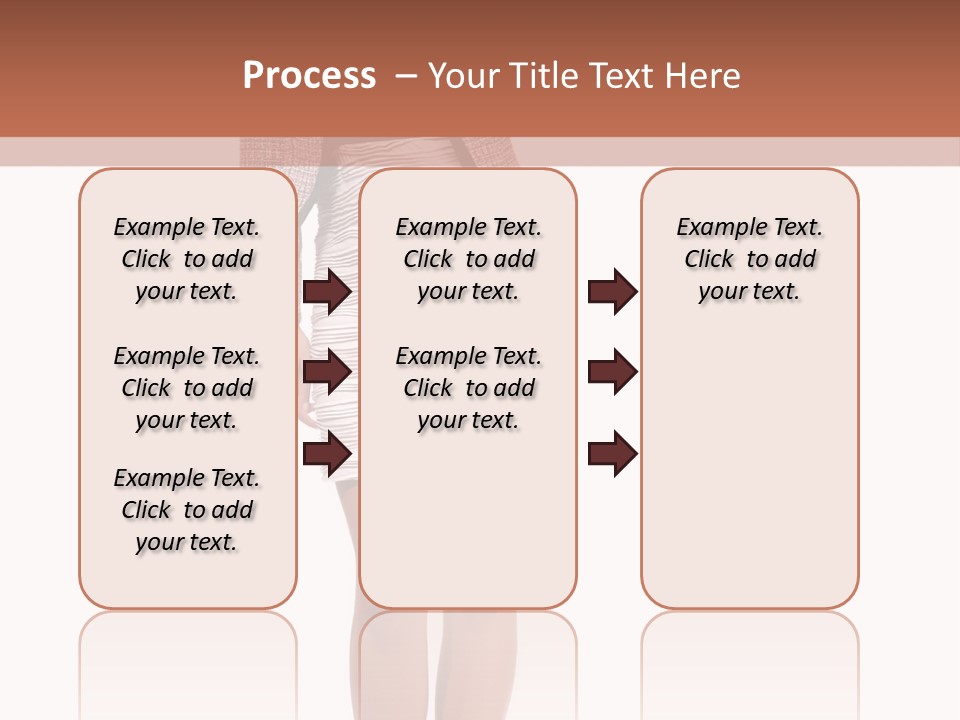 Process – Your Title Text Here

Example Text. Click to add your text.

Example Text. Click to add your text.

Example Text. Click to add your text.

Example Text. Click to add your text.

Example Text. Click to add your text.

Example Text. Click to add your text.